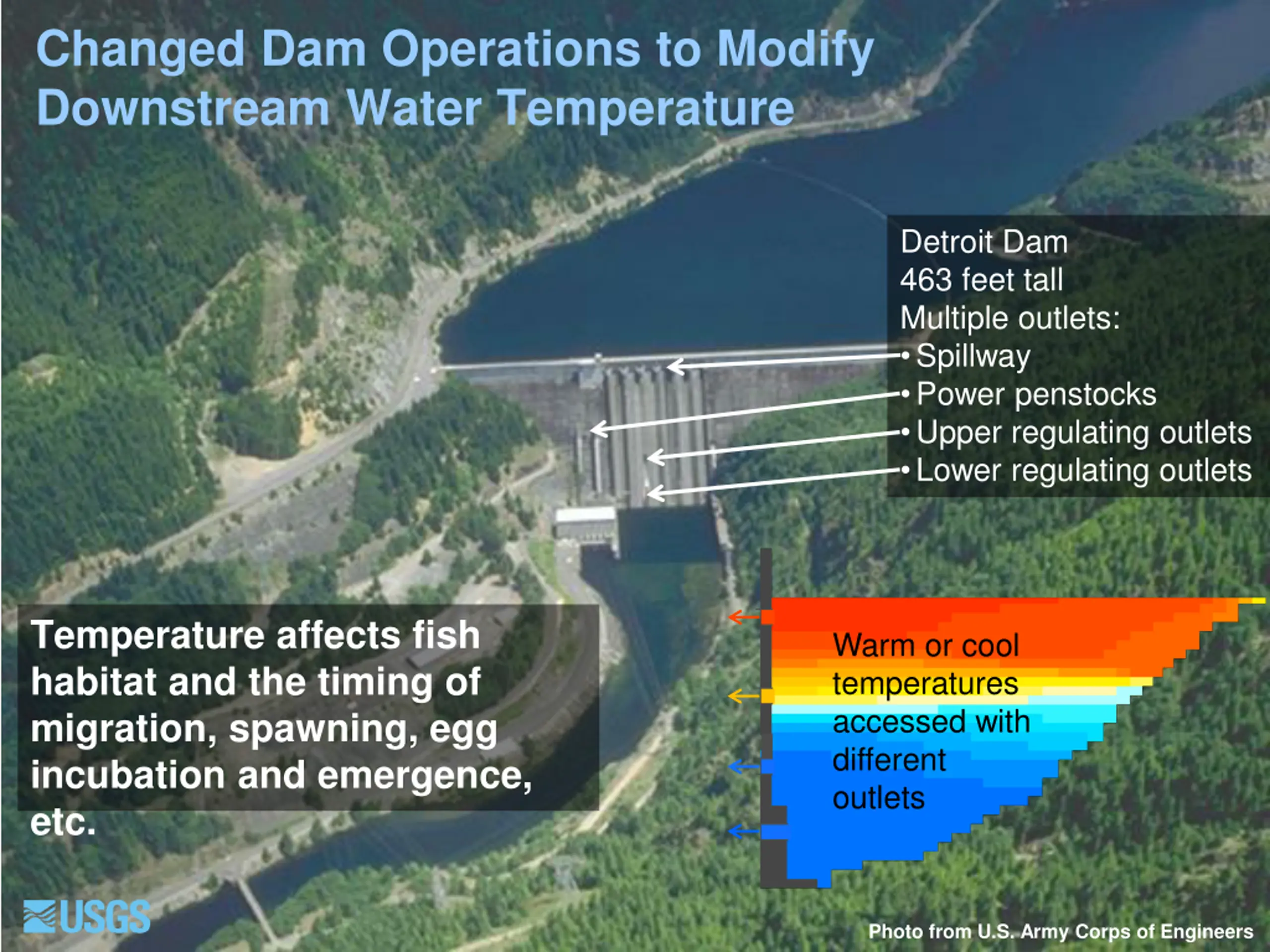 Changed Dam Operations to Modify Downstream Water Temperature

Detroit Dam
463 feet tall
Multiple outlets:
• Spillway
• Power penstocks
• Upper regulating outlets
• Lower regulating outlets

Temperature affects fish habitat and the timing of migration, spawning, egg incubation and emergence, etc.

Warm or cool temperatures accessed with different outlets

USGS

Photo from U.S. Army Corps of Engineers